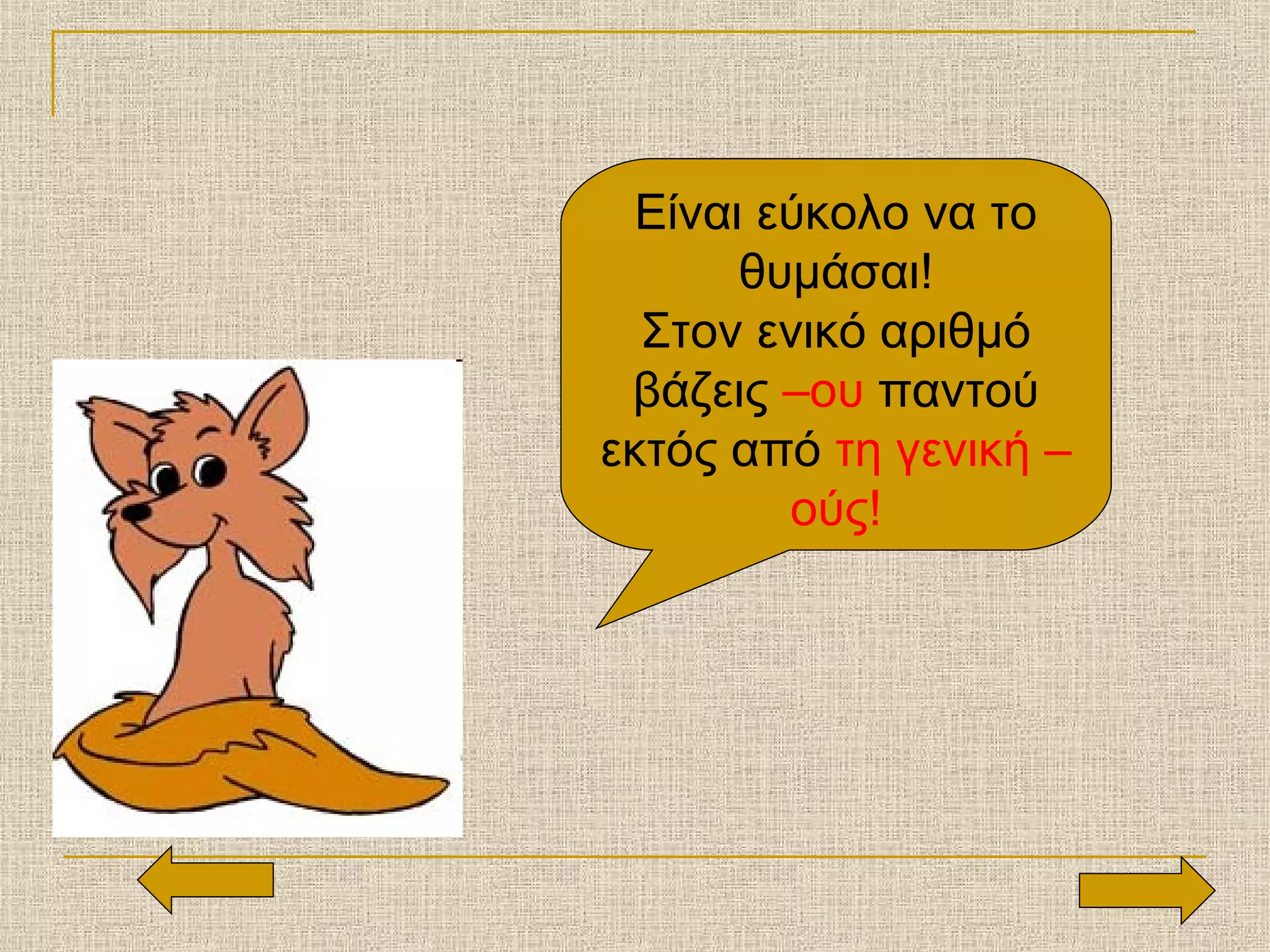 Είναι εύκολο να το θυμάσαι!
Στον ενικό αριθμό βάζεις –ου παντού εκτός από τη γενική –ούς!